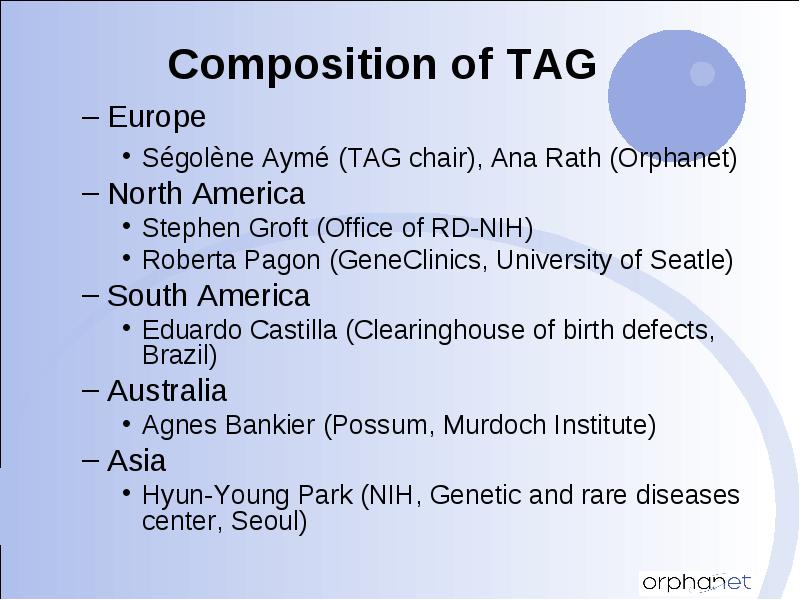 Composition of TAG

– Europe
• Ségolène Aymé (TAG chair), Ana Rath (Orphanet)
– North America
• Stephen Groft (Office of RD-NIH)
• Roberta Pagon (GeneClinics, University of Seatle)
– South America
• Eduardo Castilla (Clearinghouse of birth defects, Brazil)
– Australia
• Agnes Bankier (Possum, Murdoch Institute)
– Asia
• Hyun-Young Park (NIH, Genetic and rare diseases center, Seoul)

orphanet